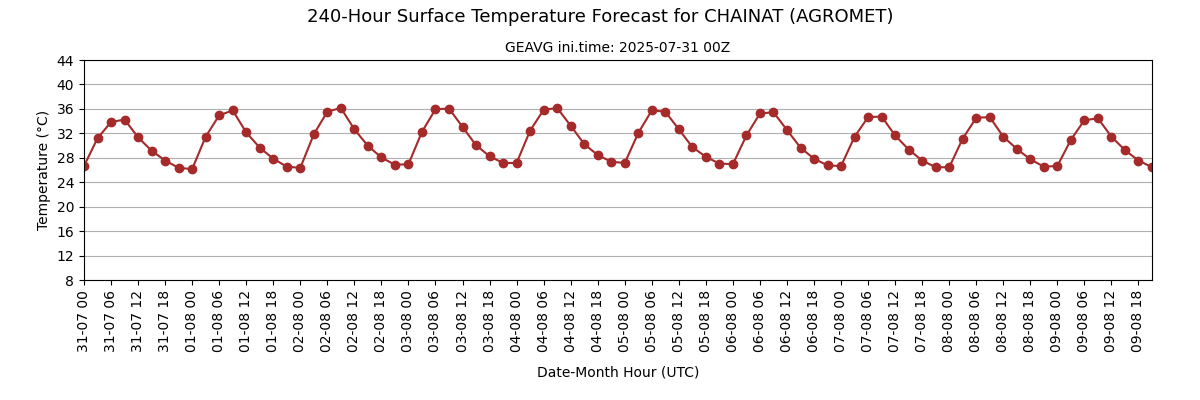 240-Hour Surface Temperature Forecast for CHAINAT (AGROMET)

GEAVG ini.time: 2025-07-31 00Z

Temperature (°C)

44
40
36
32
28
24
20
16
12
8

31-07 00
31-07 06
31-07 12
31-07 18
01-08 00
01-08 06
01-08 12
01-08 18
02-08 00
02-08 06
02-08 12
02-08 18
03-08 00
03-08 06
03-08 12
03-08 18
04-08 00
04-08 06
04-08 12
04-08 18
05-08 00
05-08 06
05-08 12
05-08 18
06-08 00
06-08 06
06-08 12
06-08 18
07-08 00
07-08 06
07-08 12
07-08 18
08-08 00
08-08 06
08-08 12
08-08 18
09-08 00
09-08 06
09-08 12
09-08 18

Date-Month Hour (UTC)